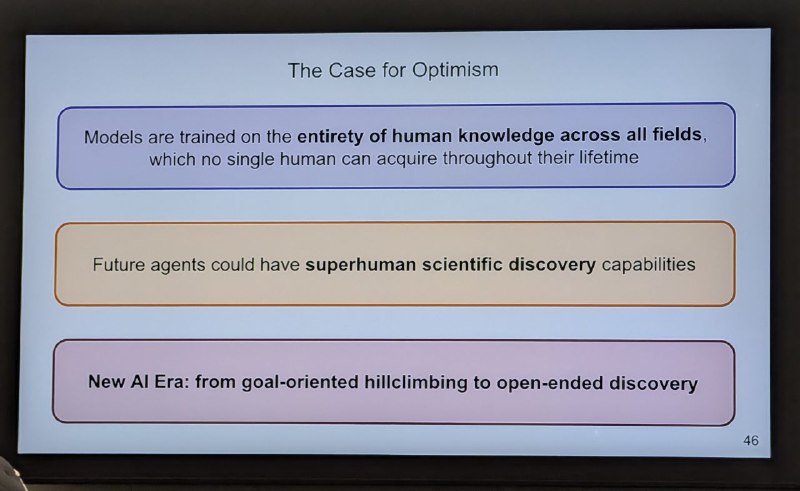 The Case for Optimism

Models are trained on the entirety of human knowledge across all fields, which no single human can acquire throughout their lifetime

Future agents could have superhuman scientific discovery capabilities

New AI Era: from goal-oriented hillclimbing to open-ended discovery

46